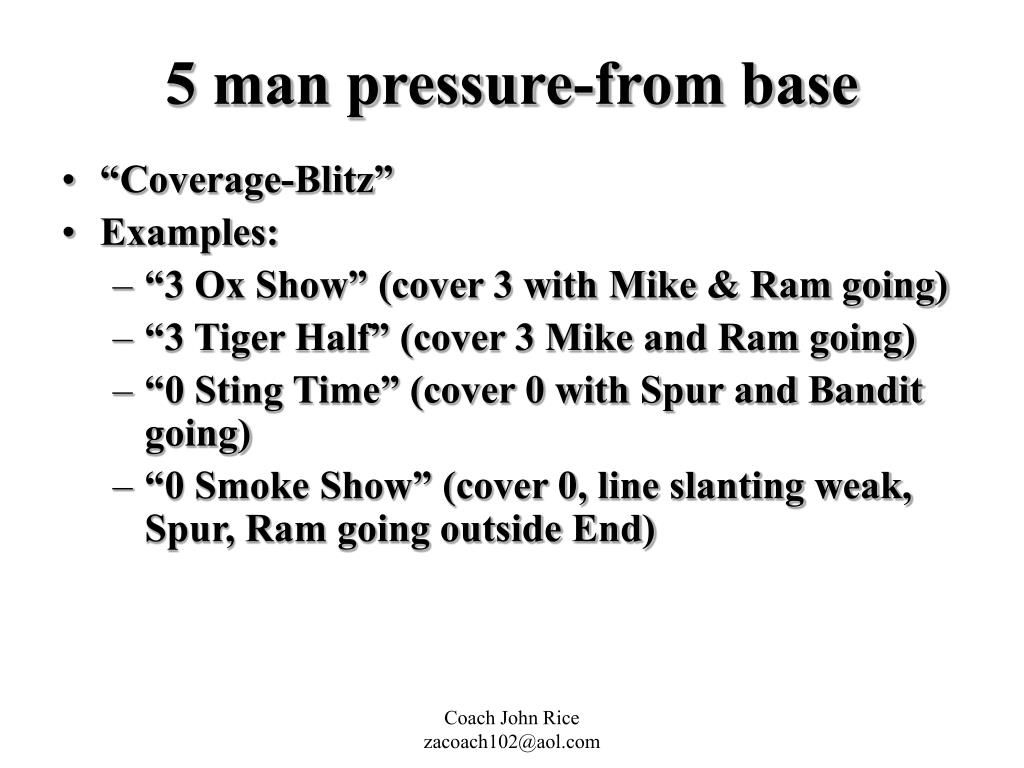 5 man pressure-from base

• “Coverage-Blitz”
• Examples:
– “3 Ox Show” (cover 3 with Mike & Ram going)
– “3 Tiger Half” (cover 3 Mike and Ram going)
– “0 Sting Time” (cover 0 with Spur and Bandit going)
– “0 Smoke Show” (cover 0, line slanting weak, Spur, Ram going outside End)

Coach John Rice
zacoach102@aol.com